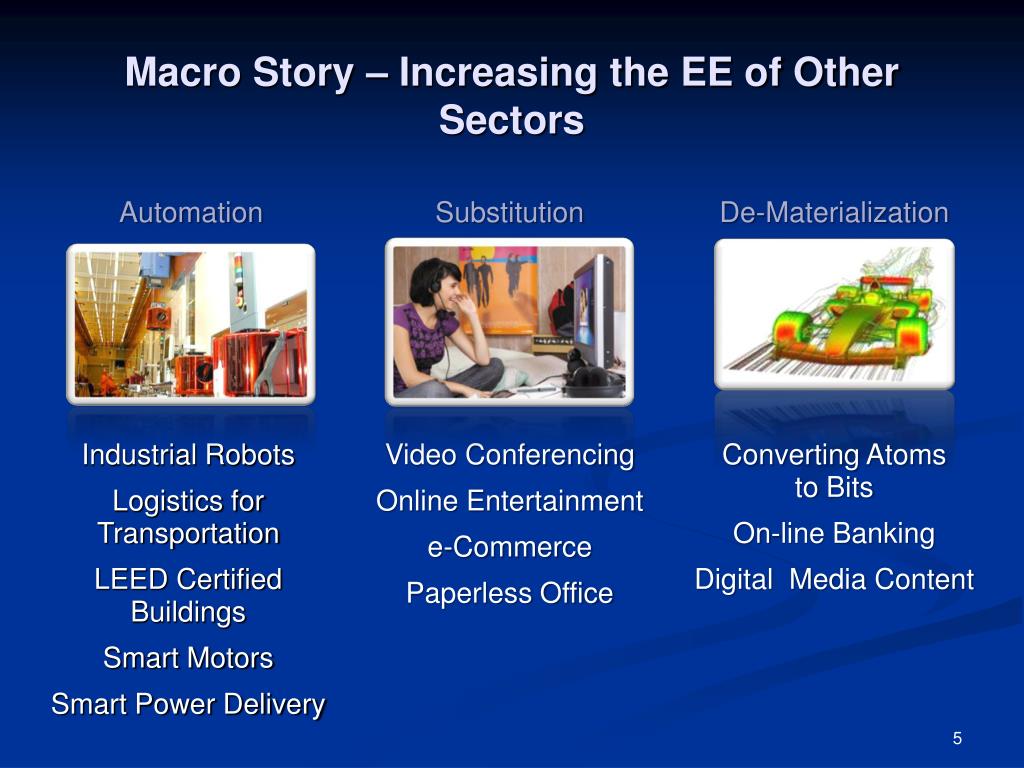 Macro Story – Increasing the EE of Other Sectors

Automation

Industrial Robots

Logistics for Transportation

LEED Certified Buildings

Smart Motors

Smart Power Delivery

Substitution

Video Conferencing

Online Entertainment

e-Commerce

Paperless Office

De-Materialization

Converting Atoms to Bits

On-line Banking

Digital Media Content

5